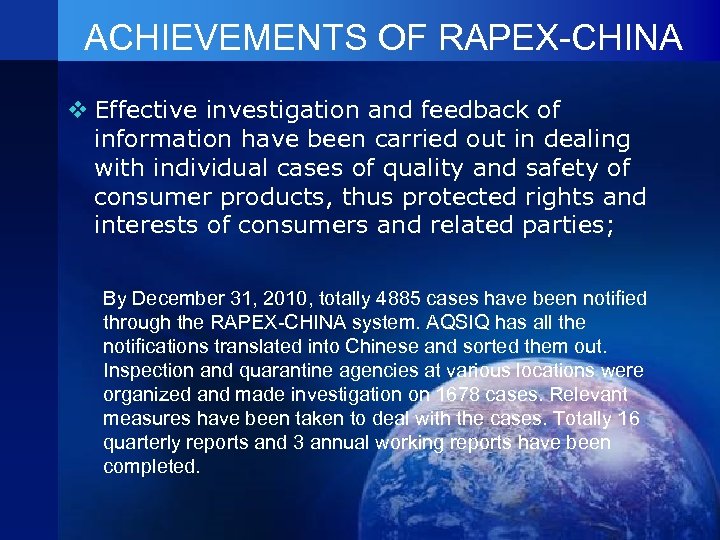 ACHIEVEMENTS OF RAPEX-CHINA

❖ Effective investigation and feedback of information have been carried out in dealing with individual cases of quality and safety of consumer products, thus protected rights and interests of consumers and related parties;

By December 31, 2010, totally 4885 cases have been notified through the RAPEX-CHINA system. AQSIQ has all the notifications translated into Chinese and sorted them out. Inspection and quarantine agencies at various locations were organized and made investigation on 1678 cases. Relevant measures have been taken to deal with the cases. Totally 16 quarterly reports and 3 annual working reports have been completed.